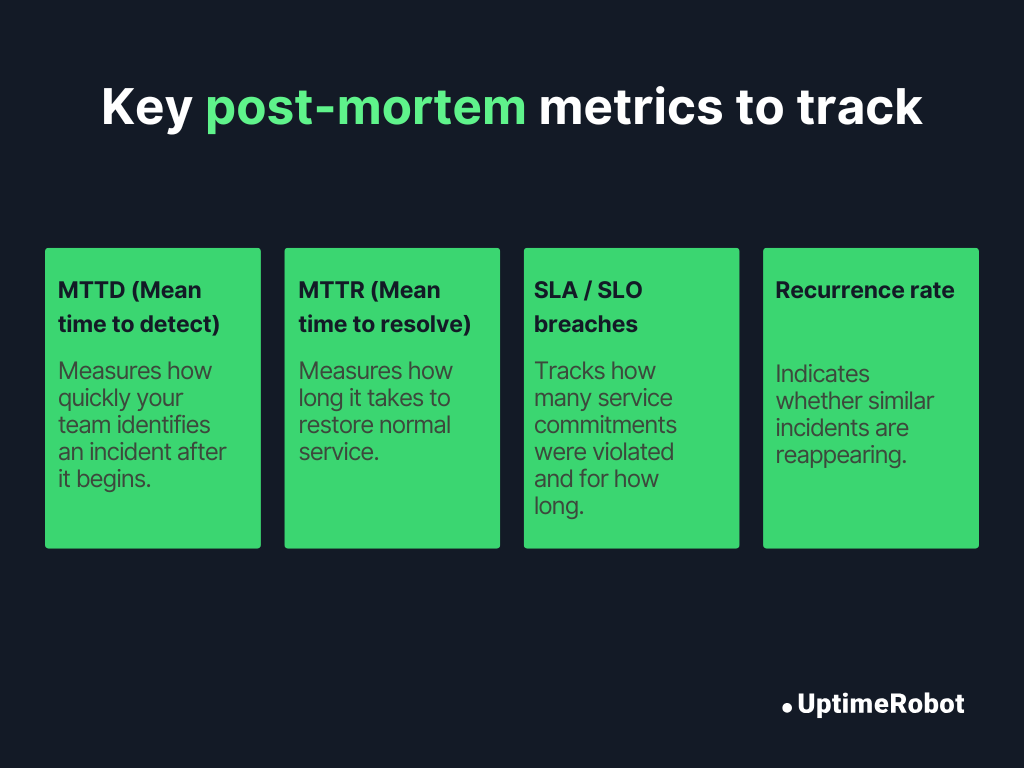 Key post-mortem metrics to track

MTTD (Mean time to detect)

Measures how quickly your team identifies an incident after it begins.

MTTR (Mean time to resolve)

Measures how long it takes to restore normal service.

SLA / SLO breaches

Tracks how many service commitments were violated and for how long.

Recurrence rate

Indicates whether similar incidents are reappearing.

UptimeRobot